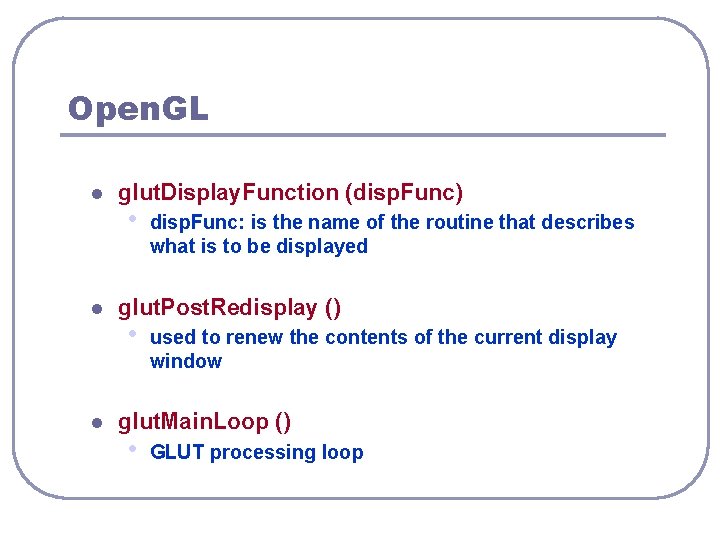 OpenGL

- glutDisplayFunction (dispFunc)
  - dispFunc: is the name of the routine that describes what is to be displayed

- glutPostRedisplay ()
  - used to renew the contents of the current display window

- glutMainLoop ()
  - GLUT processing loop